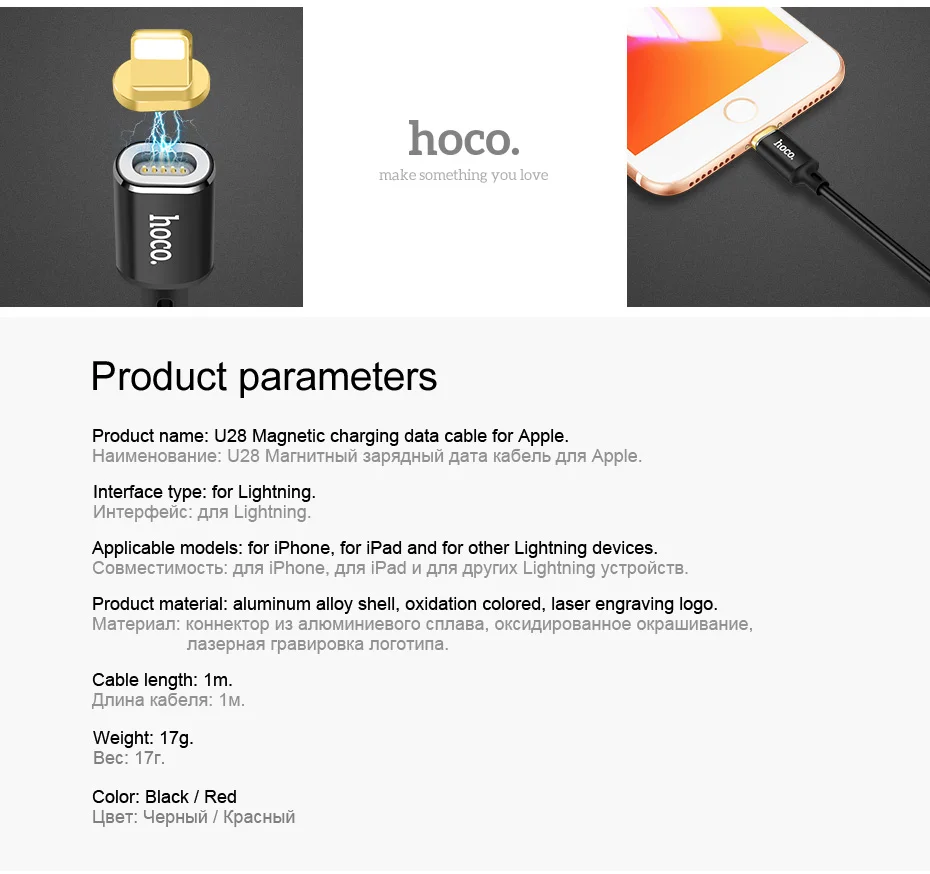 hoco.

hoco.
make something you love

hoco.

Product parameters

Product name: U28 Magnetic charging data cable for Apple.
Наименование: U28 Магнитный зарядный дата кабель для Apple.

Interface type: for Lightning.
Интерфейс: для Lightning.

Applicable models: for iPhone, for iPad and for other Lightning devices.
Совместимость: для iPhone, для iPad и для других Lightning устройств.

Product material: aluminum alloy shell, oxidation colored, laser engraving logo.
Материал: коннектор из алюминиевого сплава, оксидированное окрашивание, лазерная гравировка логотипа.

Cable length: 1m.
Длина кабеля: 1м.

Weight: 17g.
Вес: 17г.

Color: Black / Red
Цвет: Черный / Красный